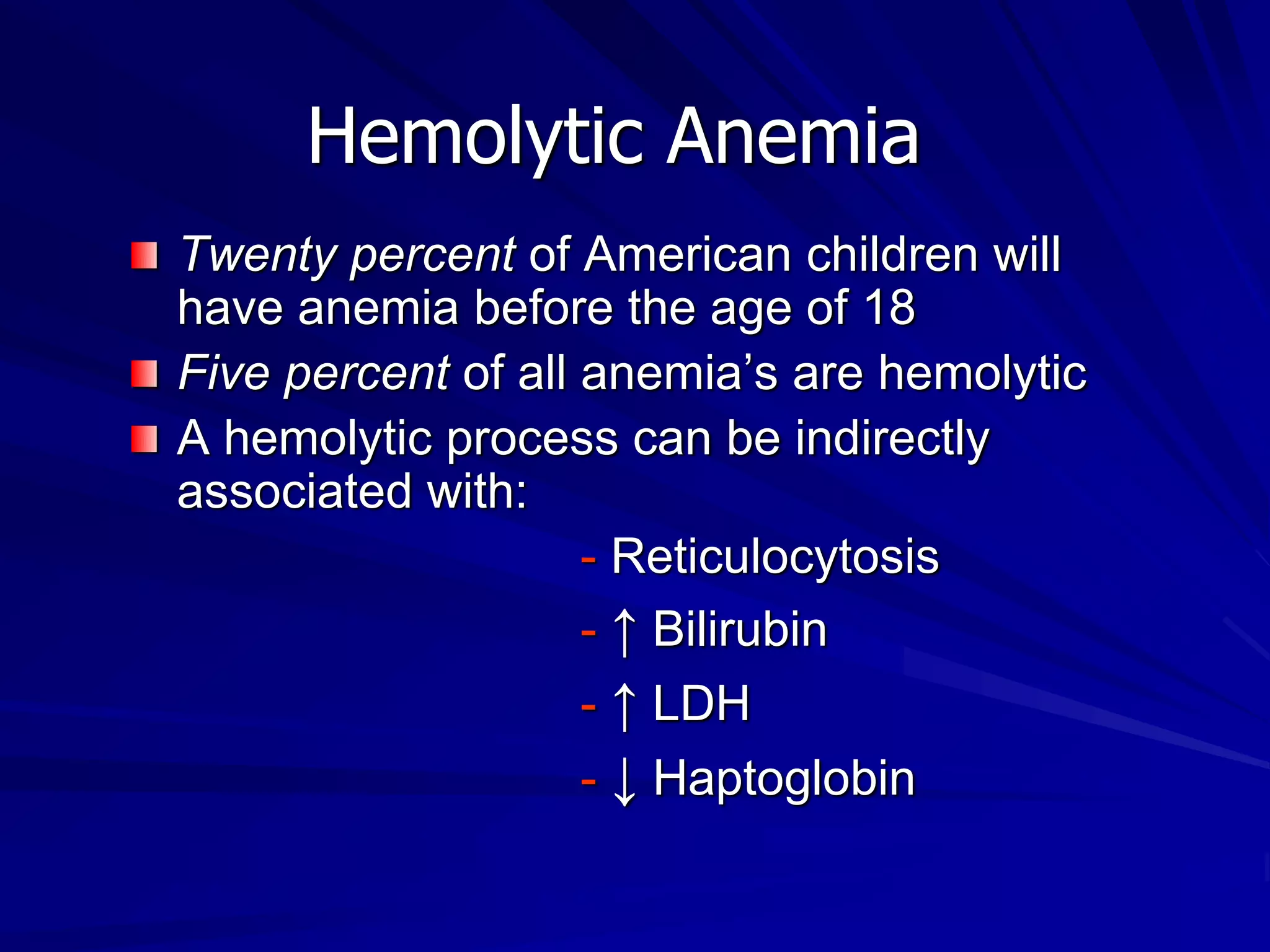 Hemolytic Anemia

Twenty percent of American children will have anemia before the age of 18

Five percent of all anemia’s are hemolytic

A hemolytic process can be indirectly associated with:

- Reticulocytosis
- ↑ Bilirubin
- ↑ LDH
- ↓ Haptoglobin